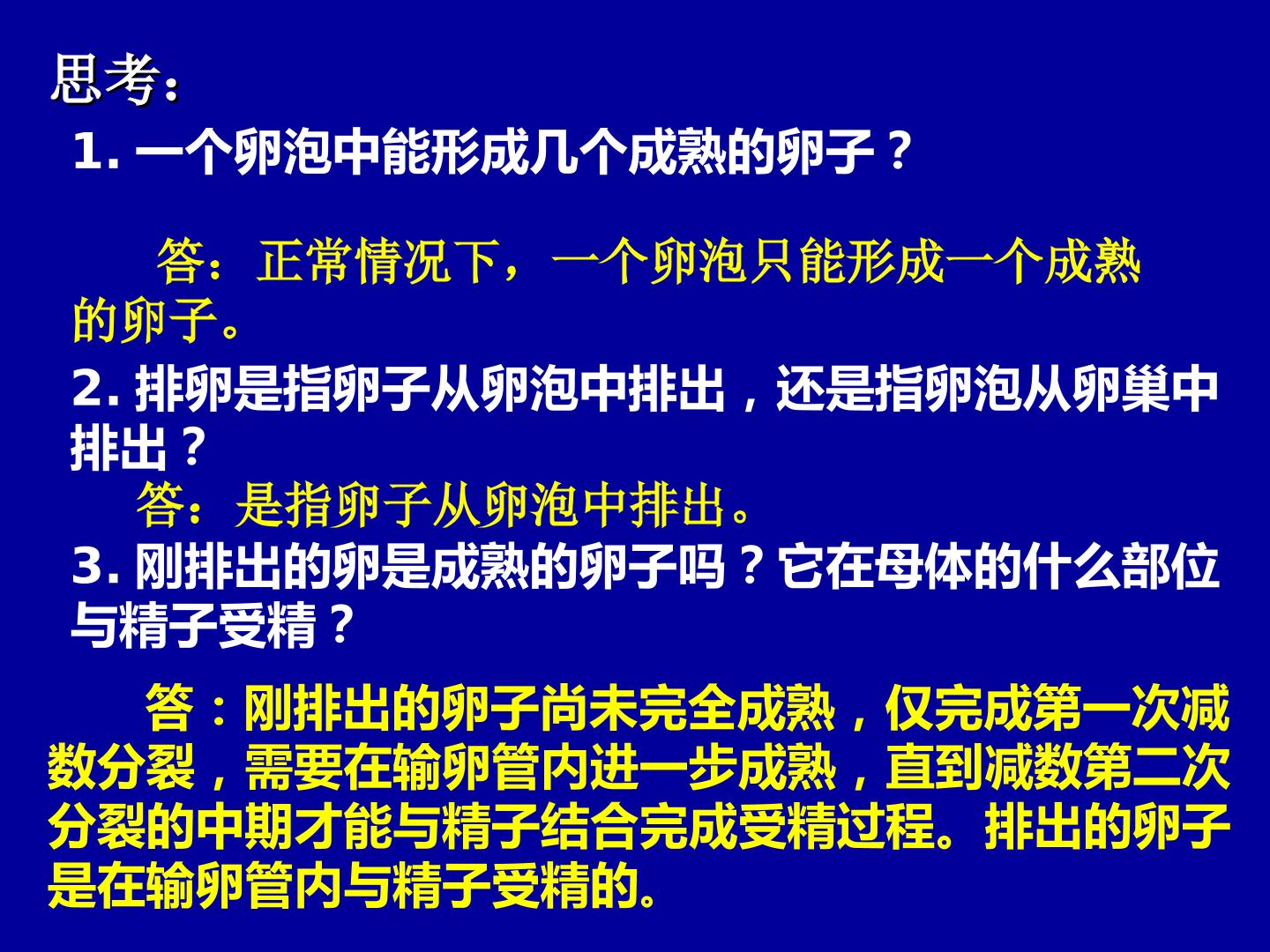 思考：

1.一个卵泡中能形成几个成熟的卵子？

答：正常情况下，一个卵泡只能形成一个成熟的卵子。

2.排卵是指卵子从卵泡中排出，还是指卵泡从卵巢中排出？

答：是指卵子从卵泡中排出。

3.刚排出的卵是成熟的卵子吗？它在母体的什么部位与精子受精？

答：刚排出的卵子尚未完全成熟，仅完成第一次减数分裂，需要在输卵管内进一步成熟，直到减数第二次分裂的中期才能与精子结合完成受精过程。排出的卵子是在输卵管内与精子受精的。